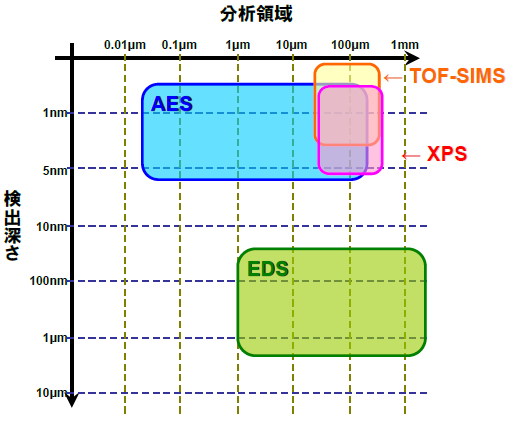 分析領域

0.01μm 0.1μm 1μm 10μm 100μm 1mm

検出深さ

1nm
5nm
10nm
100nm
1μm
10μm

AES

← TOF-SIMS

← XPS

EDS